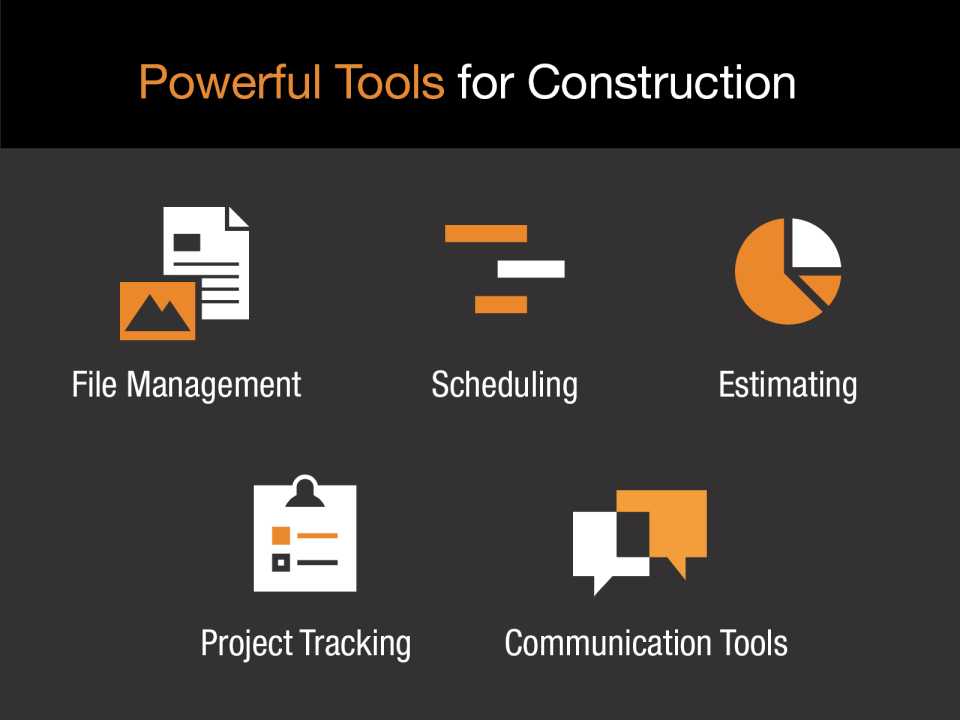 Powerful Tools for Construction

File Management

Scheduling

Estimating

Project Tracking

Communication Tools